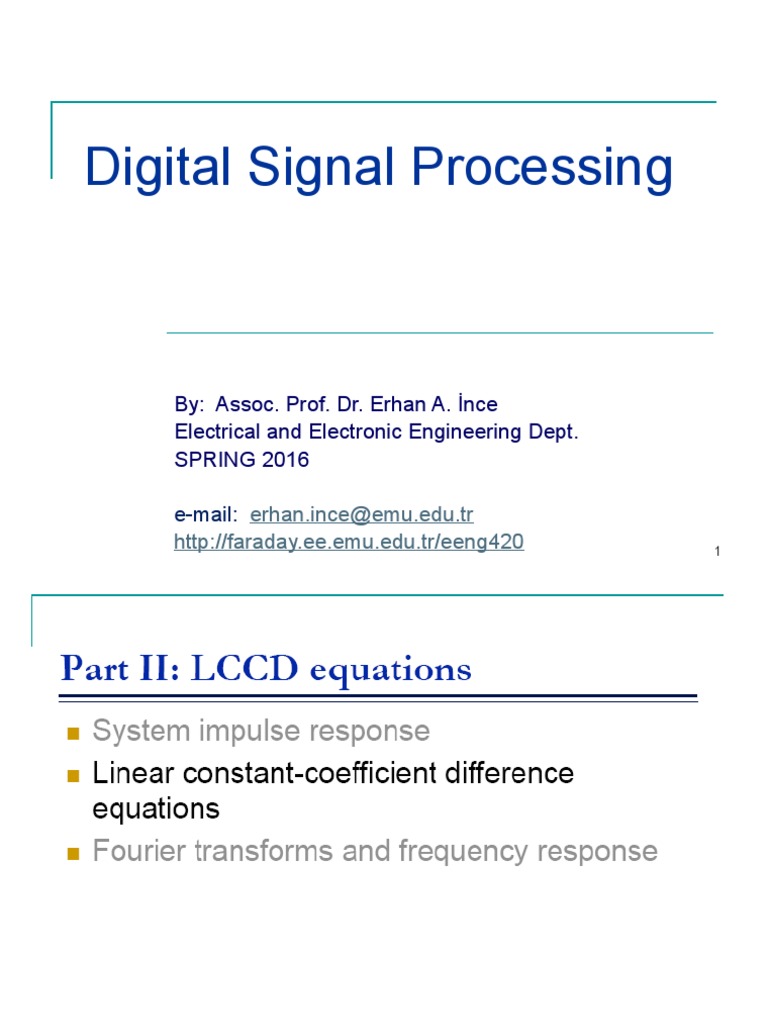 Digital Signal Processing

By: Assoc. Prof. Dr. Erhan A. İnce
Electrical and Electronic Engineering Dept.
SPRING 2016

e-mail: erhan.ince@emu.edu.tr
http://faraday.ee.emu.edu.tr/eeng420

1

Part II: LCCD equations

System impulse response
Linear constant-coefficient difference equations
Fourier transforms and frequency response